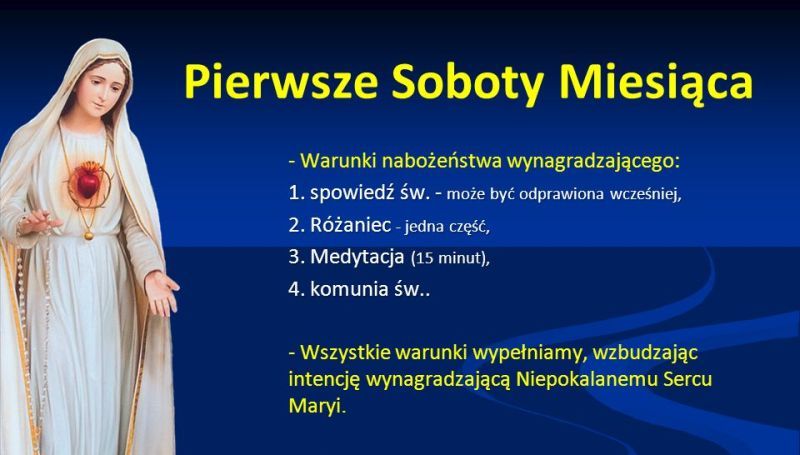 Pierwsze Soboty Miesiąca

- Warunki nabożeństwa wynagradzającego:
1. spowiedź św. - może być odprawiona wcześniej,
2. Różaniec - jedna część,
3. Medytacja (15 minut),
4. komunia św..

- Wszystkie warunki wypełniamy, wzbudzając intencję wynagradzającą Niepokalanemu Sercu Maryi.